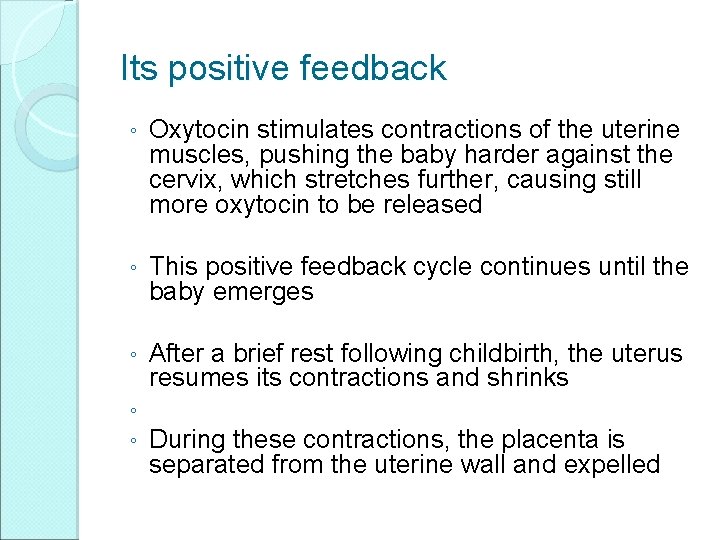 Its positive feedback

◦ Oxytocin stimulates contractions of the uterine muscles, pushing the baby harder against the cervix, which stretches further, causing still more oxytocin to be released

◦ This positive feedback cycle continues until the baby emerges

◦ After a brief rest following childbirth, the uterus resumes its contractions and shrinks

◦

◦ During these contractions, the placenta is separated from the uterine wall and expelled